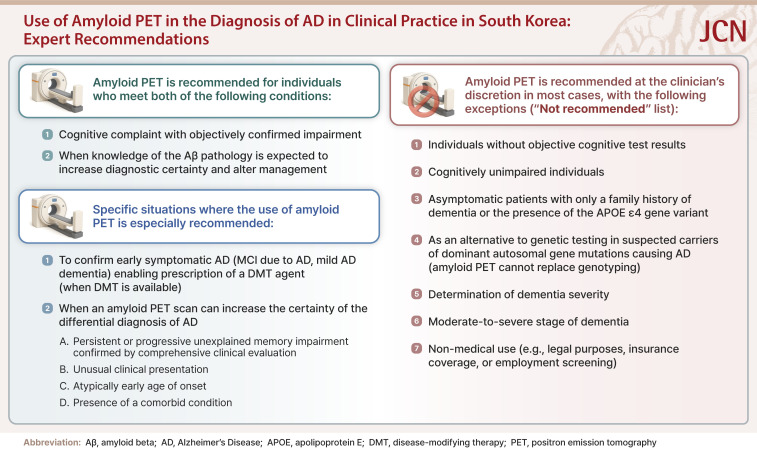 Use of Amyloid PET in the Diagnosis of AD in Clinical Practice in South Korea: Expert Recommendations

JCN

Amyloid PET is recommended for individuals who meet both of the following conditions:

1 Cognitive complaint with objectively confirmed impairment

2 When knowledge of the Aβ pathology is expected to increase diagnostic certainty and alter management

Specific situations where the use of amyloid PET is especially recommended:

1 To confirm early symptomatic AD (MCI due to AD, mild AD dementia) enabling prescription of a DMT agent (when DMT is available)

2 When an amyloid PET scan can increase the certainty of the differential diagnosis of AD

A. Persistent or progressive unexplained memory impairment confirmed by comprehensive clinical evaluation

B. Unusual clinical presentation

C. Atypically early age of onset

D. Presence of a comorbid condition

Amyloid PET is recommended at the clinician's discretion in most cases, with the following exceptions ("Not recommended" list):

1 Individuals without objective cognitive test results

2 Cognitively unimpaired individuals

3 Asymptomatic patients with only a family history of dementia or the presence of the APOE ε4 gene variant

4 As an alternative to genetic testing in suspected carriers of dominant autosomal gene mutations causing AD (amyloid PET cannot replace genotyping)

5 Determination of dementia severity

6 Moderate-to-severe stage of dementia

7 Non-medical use (e.g., legal purposes, insurance coverage, or employment screening)

Abbreviation: Aβ, amyloid beta; AD, Alzheimer's Disease; APOE, apolipoprotein E; DMT, disease-modifying therapy; PET, positron emission tomography